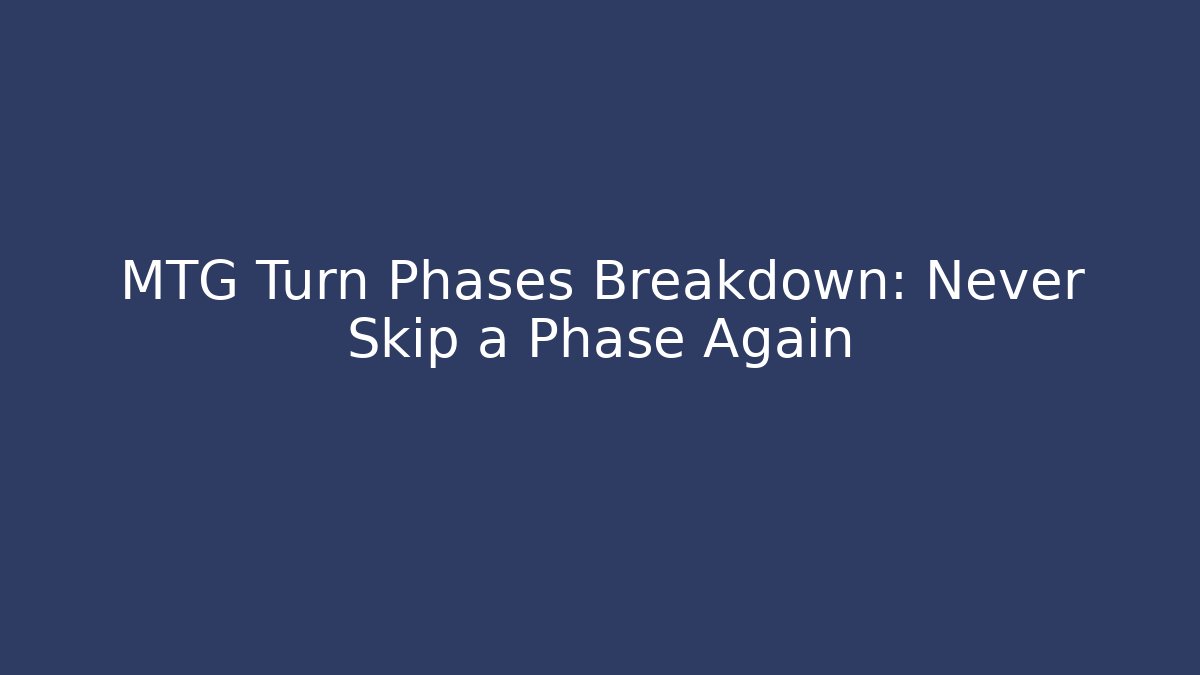 MTG Turn Phases Breakdown: Never Skip a Phase Again